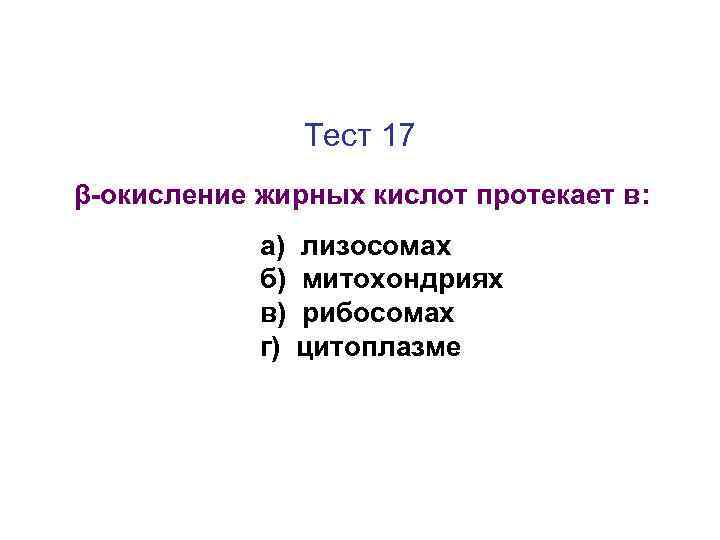 Тест 17

β-окисление жирных кислот протекает в:

а) лизосомах
б) митохондриях
в) рибосомах
г) цитоплазме